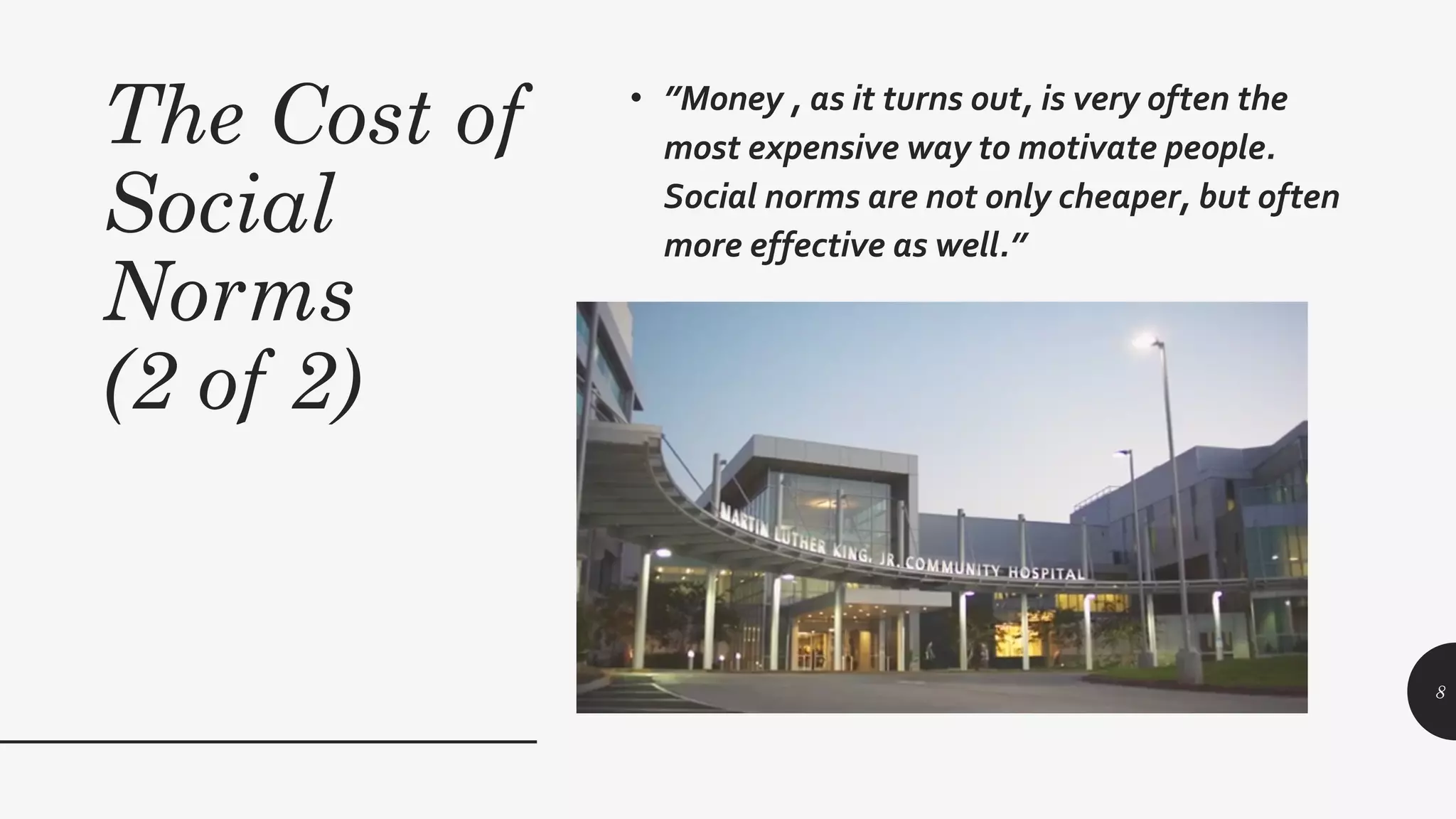 The Cost of Social Norms (2 of 2)

• ”Money , as it turns out, is very often the most expensive way to motivate people. Social norms are not only cheaper, but often more effective as well.”

MARTIN LUTHER KING, JR. COMMUNITY HOSPITAL

8